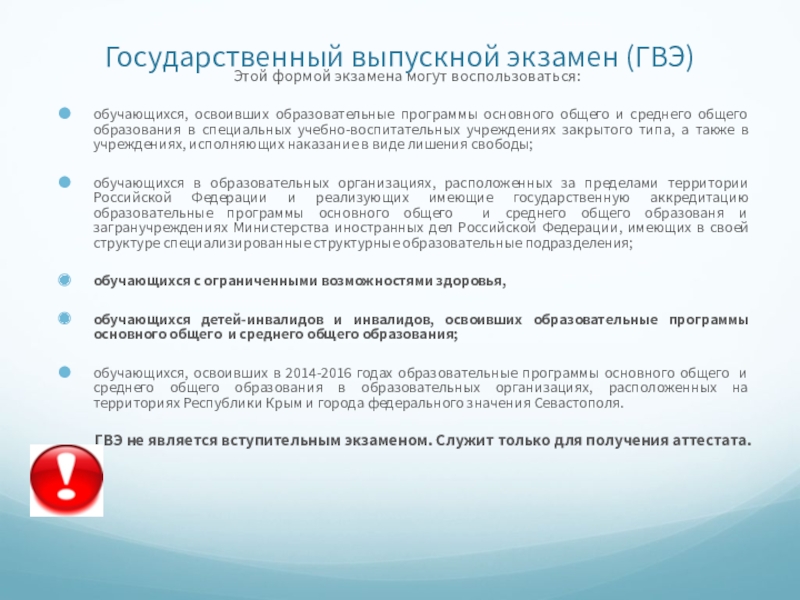 Государственный выпускной экзамен (ГВЭ)
Этой формой экзамена могут воспользоваться:

обучающихся, освоивших образовательные программы основного общего и среднего общего образования в специальных учебно-воспитательных учреждениях закрытого типа, а также в учреждениях, исполняющих наказание в виде лишения свободы;

обучающихся в образовательных организациях, расположенных за пределами территории Российской Федерации и реализующих имеющие государственную аккредитацию образовательные программы основного общего и среднего общего образованя и загранучреждениях Министерства иностранных дел Российской Федерации, имеющих в своей структуре специализированные структурные образовательные подразделения;

обучающихся с ограниченными возможностями здоровья,

обучающихся детей-инвалидов и инвалидов, освоивших образовательные программы основного общего и среднего общего образования;

обучающихся, освоивших в 2014-2016 годах образовательные программы основного общего и среднего общего образования в образовательных организациях, расположенных на территориях Республики Крым и города федерального значения Севастополя.

ГВЭ не является вступительным экзаменом. Служит только для получения аттестата.